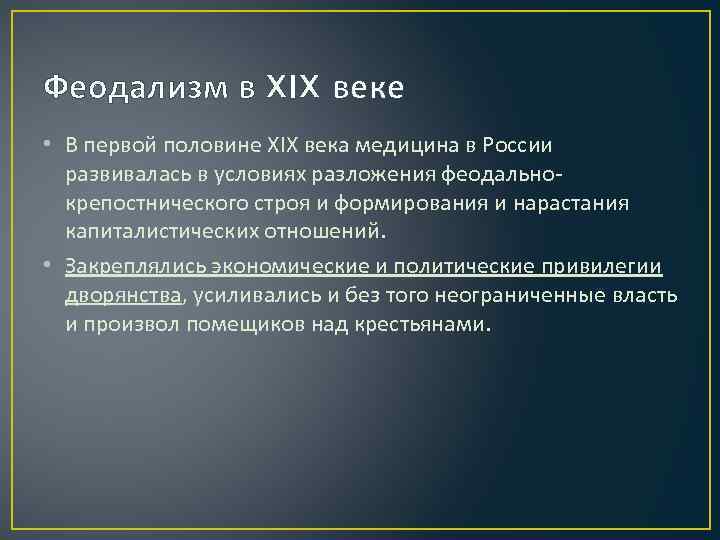 Феодализм в XIX веке

• В первой половине XIX века медицина в России развивалась в условиях разложения феодально-крепостнического строя и формирования и нарастания капиталистических отношений.

• Закреплялись экономические и политические привилегии дворянства, усиливались и без того неограниченные власть и произвол помещиков над крестьянами.